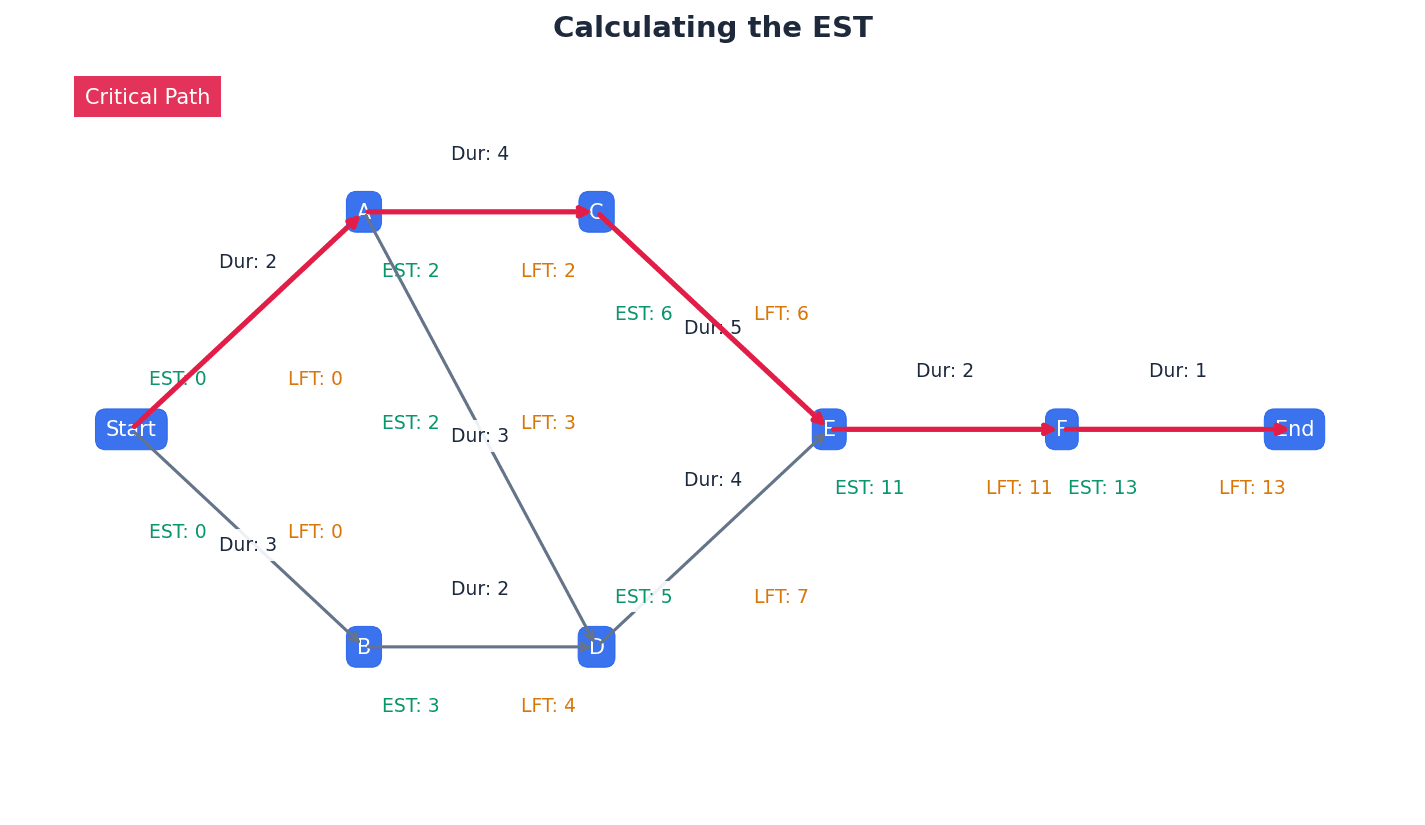 Calculating the EST

Critical Path

Dur: 4

A

C

Dur: 2

EST: 2

LFT: 2

EST: 6

Dur: 5

LFT: 6

EST: 0

LFT: 0

Dur: 2

Dur: 1

Start

EST: 2

Dur: 3

LFT: 3

E

F

End

Dur: 4

EST: 11

LFT: 11

EST: 13

LFT: 13

EST: 0

Dur: 3

LFT: 0

Dur: 2

EST: 5

LFT: 7

B

D

EST: 3

LFT: 4